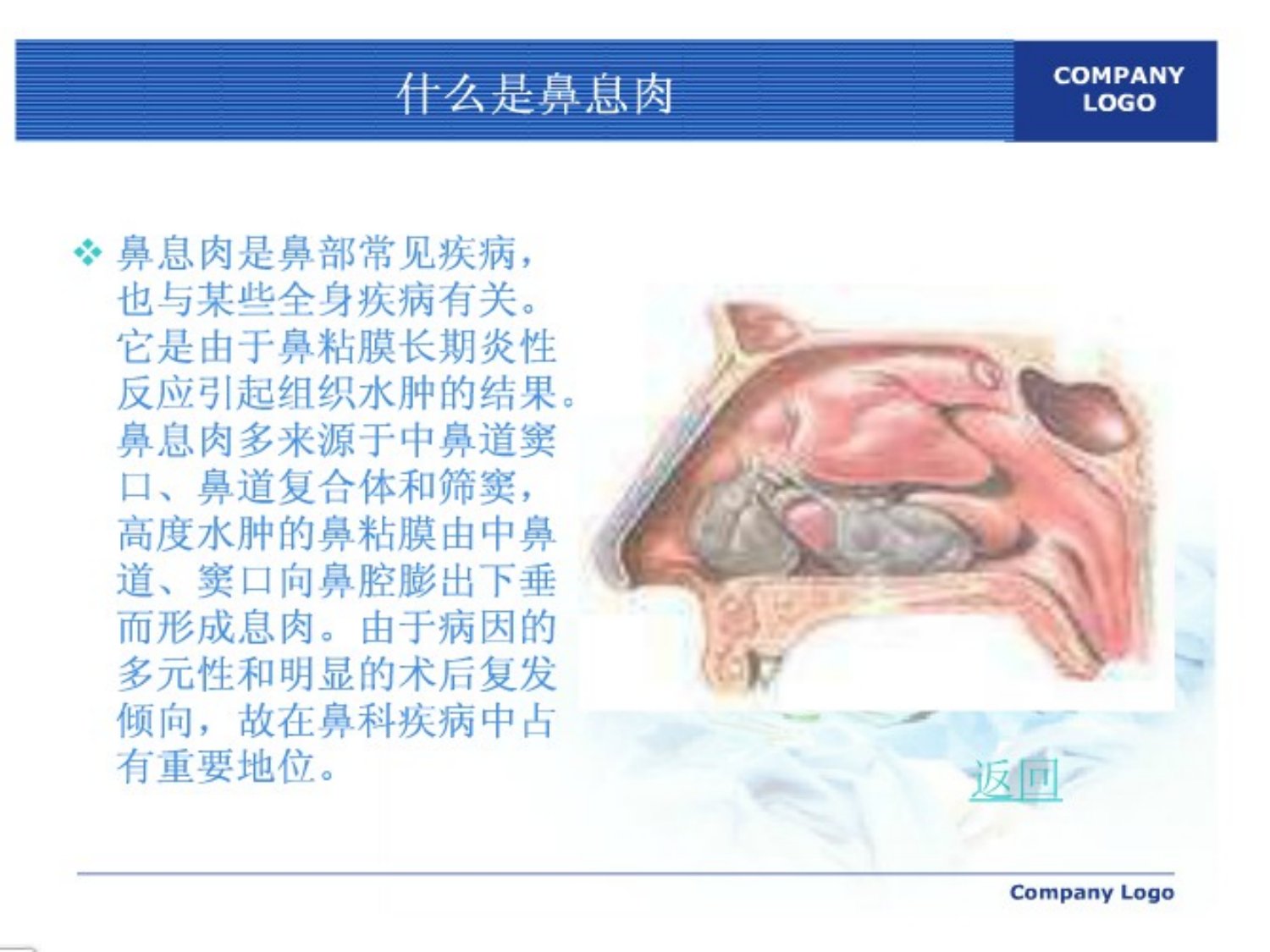 什么是鼻息肉

COMPANY LOGO

❖ 鼻息肉是鼻部常见疾病，也与某些全身疾病有关。它是由于鼻粘膜长期炎性反应引起组织水肿的结果。鼻息肉多来源于中鼻道窦口、鼻道复合体和筛窦，高度水肿的鼻粘膜由中鼻道、窦口向鼻腔膨出下垂而形成息肉。由于病因的多元性和明显的术后复发倾向，故在鼻科疾病中占有重要地位。

返回

Company Logo